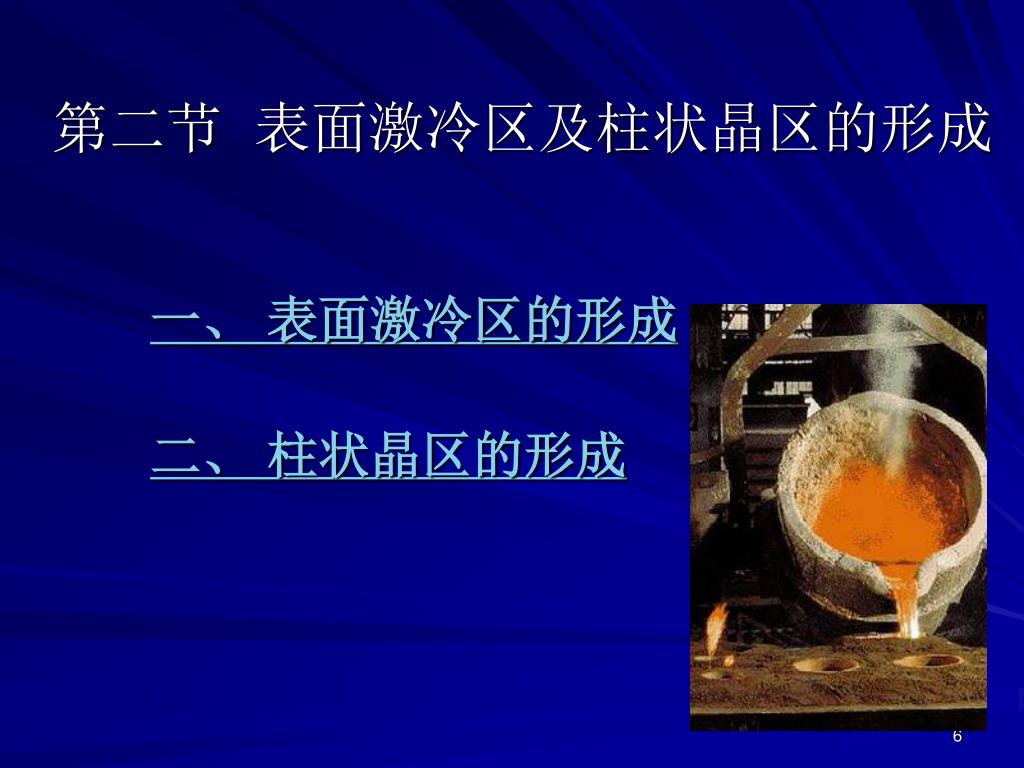 第二节 表面激冷区及柱状晶区的形成

一、 表面激冷区的形成

二、 柱状晶区的形成

6